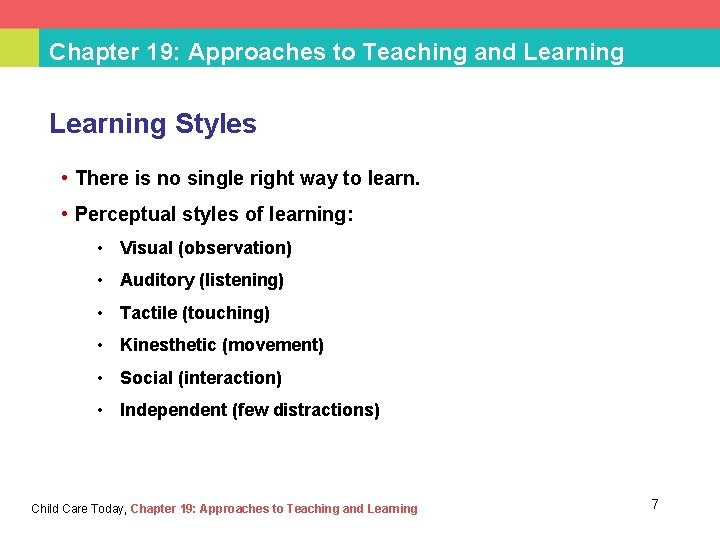 Chapter 19: Approaches to Teaching and Learning

Learning Styles

• There is no single right way to learn.

• Perceptual styles of learning:

• Visual (observation)

• Auditory (listening)

• Tactile (touching)

• Kinesthetic (movement)

• Social (interaction)

• Independent (few distractions)

Child Care Today, Chapter 19: Approaches to Teaching and Learning

7